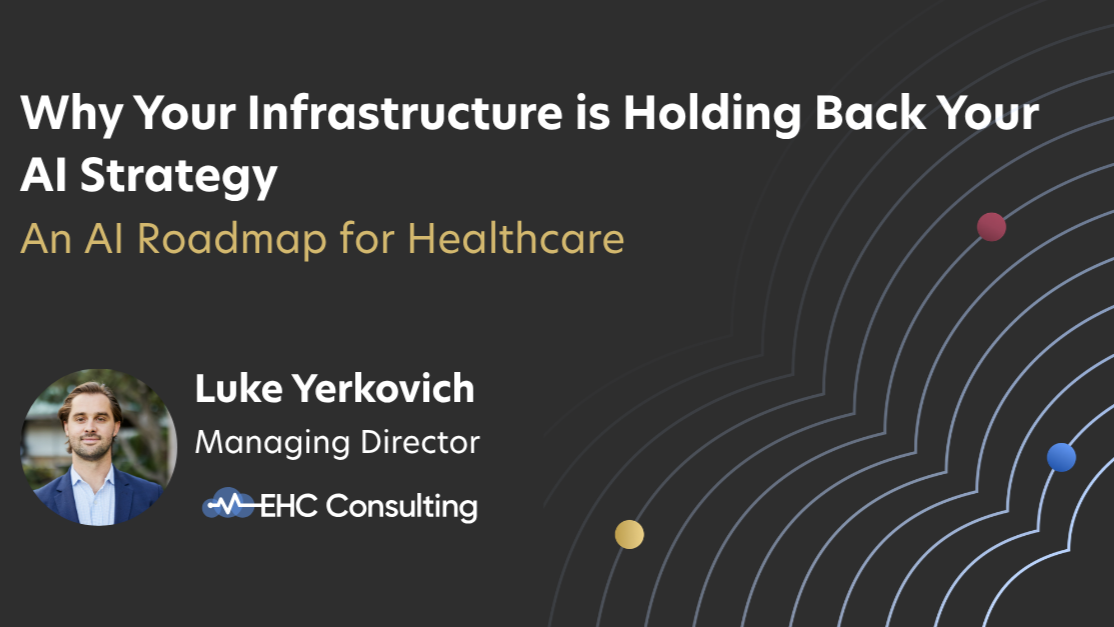 Why Your Infrastructure is Holding Back Your AI Strategy

An AI Roadmap for Healthcare

Luke Yerkovich

Managing Director

EHC Consulting